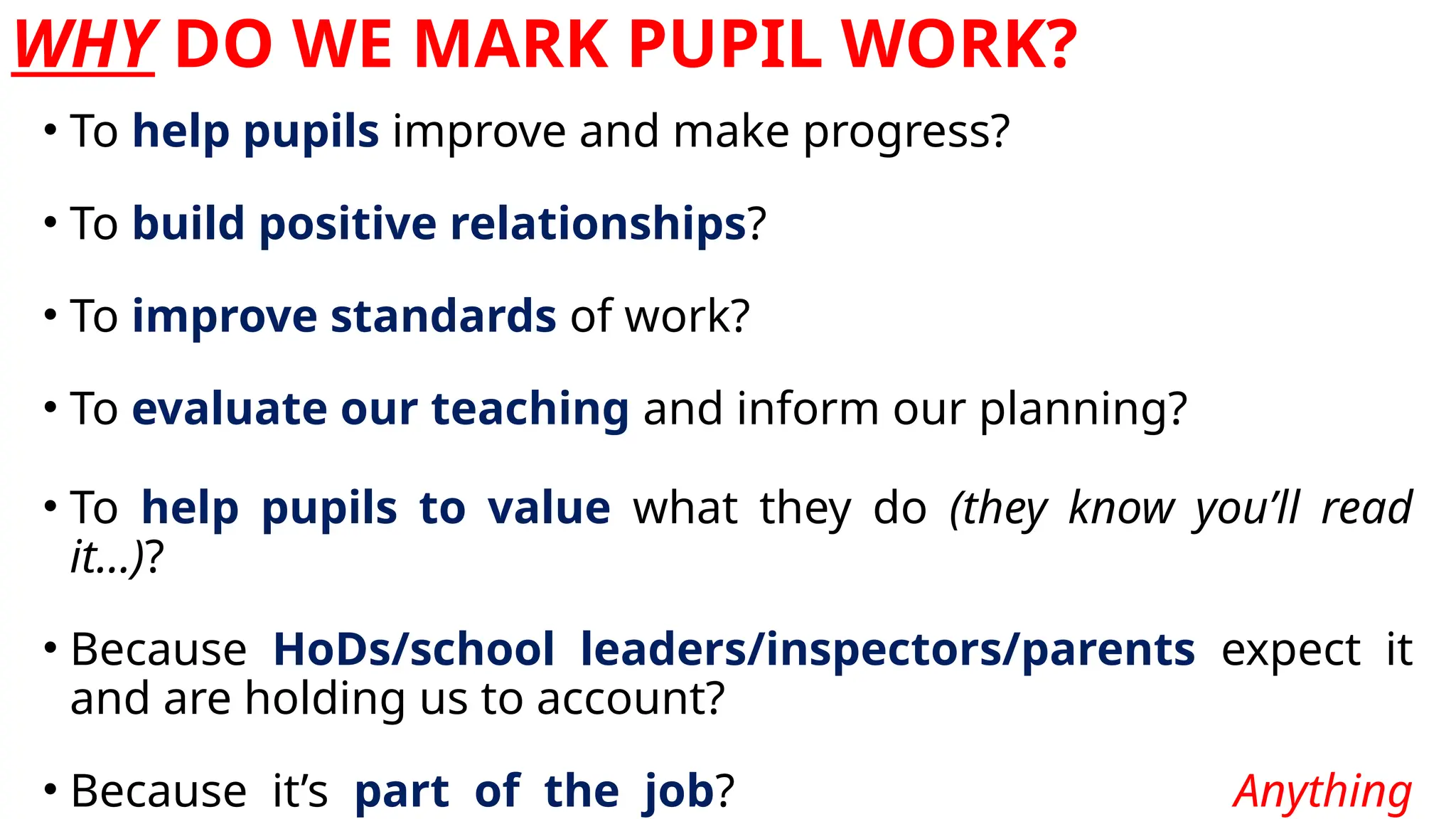 WHY DO WE MARK PUPIL WORK?

• To help pupils improve and make progress?

• To build positive relationships?

• To improve standards of work?

• To evaluate our teaching and inform our planning?

• To help pupils to value what they do (they know you'll read it…)?

• Because HoDs/school leaders/inspectors/parents expect it and are holding us to account?

• Because it's part of the job?

Anything